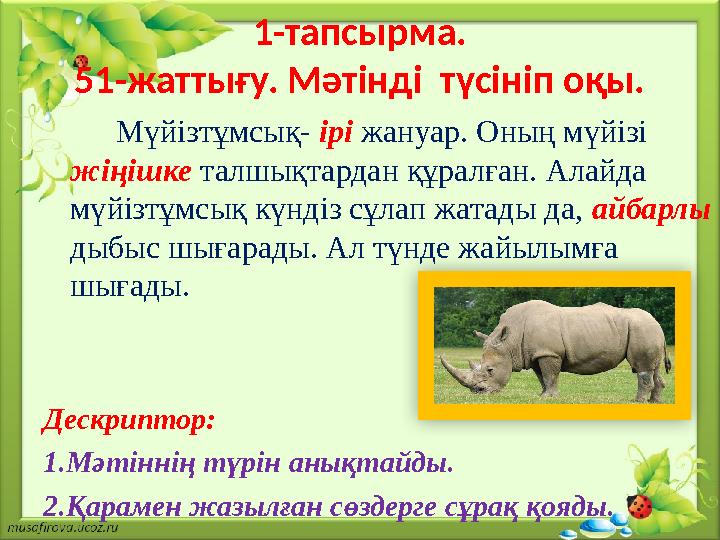 1-тапсырма.
51-жаттығу. Мәтінді түсініп оқы.

Мүйізтұмсық- ірі жануар. Оның мүйізі жіңішке талшықтардан құралған. Алайда мүйізтұмсық күндіз сұлап жатады да, айбарлы дыбыс шығарады. Ал түнде жайылымға шығады.

Дескриптор:
1.Мәтіннің түрін анықтайды.
2.Қарамен жазылған сөздерге сұрақ қояды.

musafirova.ucoz.ru